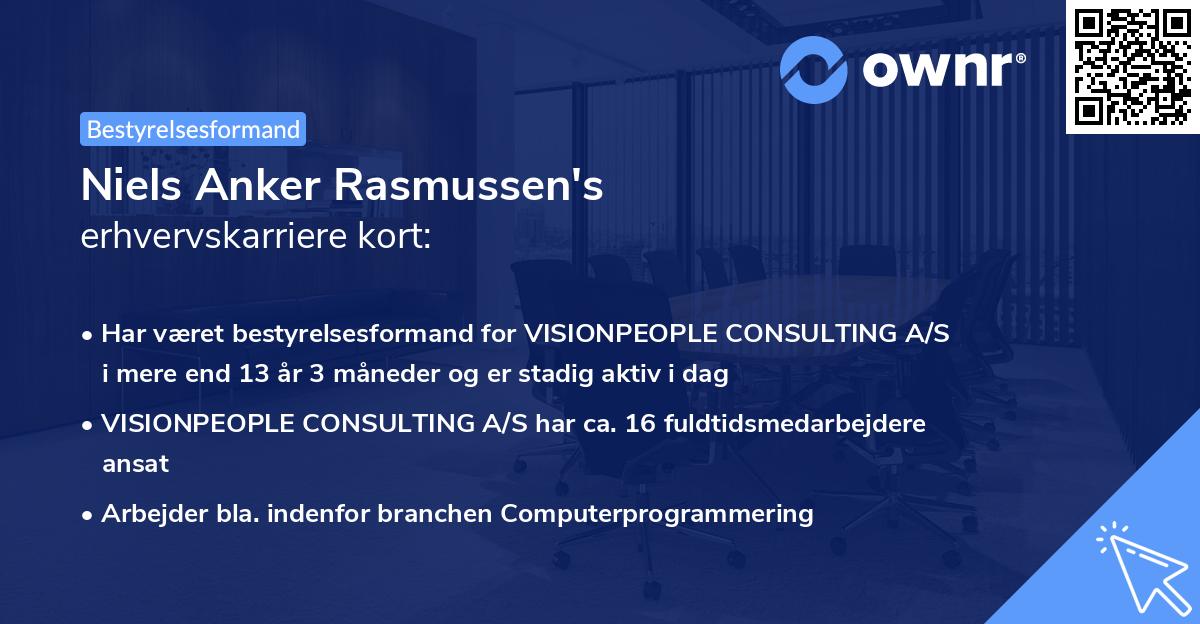 ownr®

Bestyrelsesformand

Niels Anker Rasmussen's
erhvervskarriere kort:

• Har været bestyrelsesformand for VISIONPEOPLE CONSULTING A/S i mere end 13 år 3 måneder og er stadig aktiv i dag
• VISIONPEOPLE CONSULTING A/S har ca. 16 fuldtidsmedarbejdere ansat
• Arbejder bla. indenfor branchen Computerprogrammering